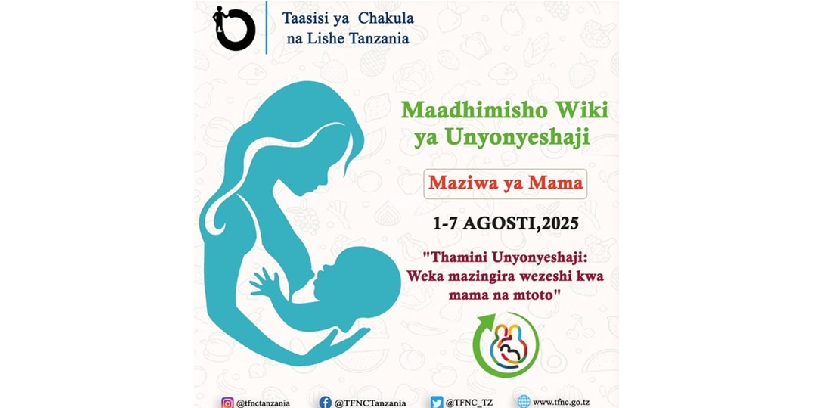 Taasisi ya Chakula na Lishe Tanzania

Maadhimisho Wiki ya Unyonyeshaji

Maziwa ya Mama

1-7 AGOSTI,2025

"Thamini Unyonyeshaji: Weka mazingira wezeshi kwa mama na mtoto"

@tfnctanzania @TFNCTanzania @TFNC_TZ www.tfnc.go.tz